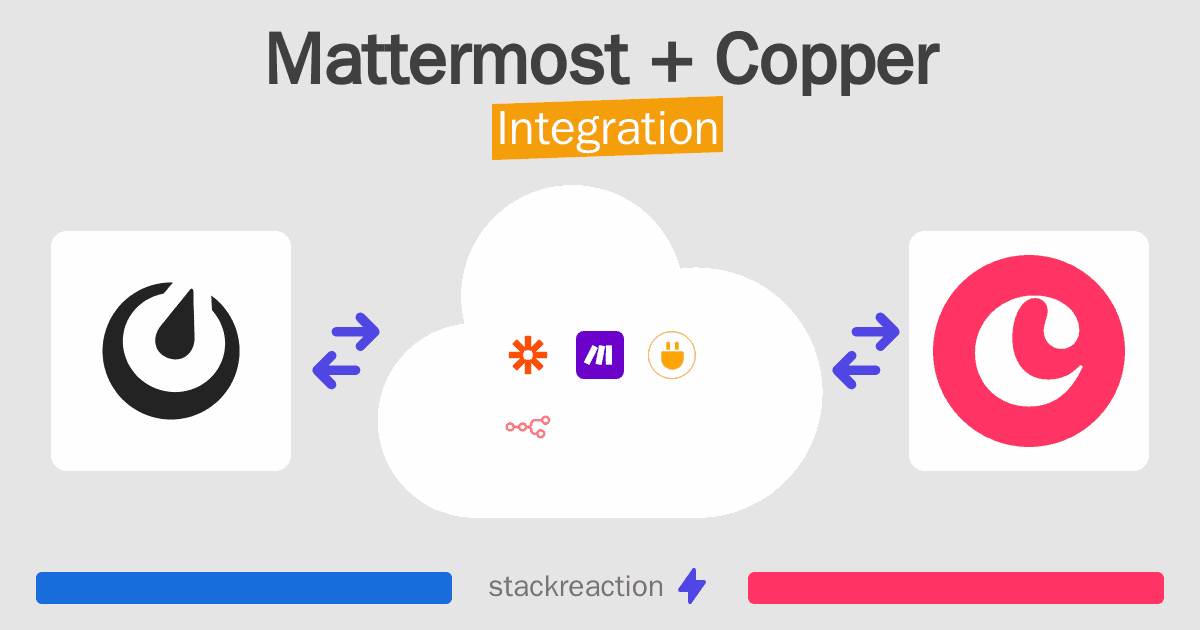 Mattermost + Copper
Integration

stackreaction